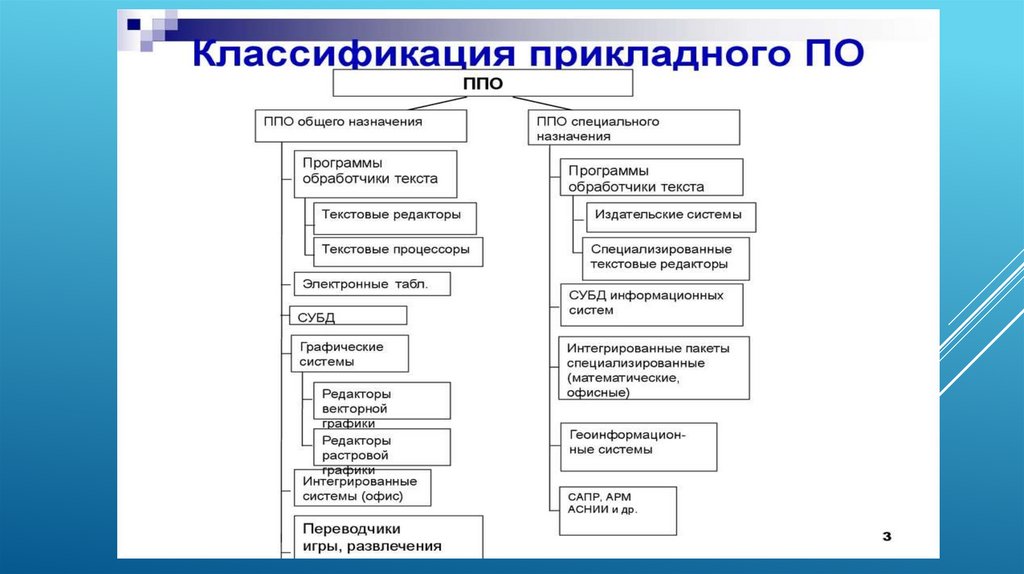 Классификация прикладного ПО

ППО

ППО общего назначения

Программы обработчики текста

Текстовые редакторы

Текстовые процессоры

Электронные табл.

СУБД

Графические системы

Редакторы векторной графики

Редакторы растровой графики

Интегрированные системы (офис)

Переводчики игры, развлечения

ППО специального назначения

Программы обработчики текста

Издательские системы

Специализированные текстовые редакторы

СУБД информационных систем

Интегрированные пакеты специализированные (математические, офисные)

Геоинформационные системы

САПР, АРМ АСНИИ и др.

3